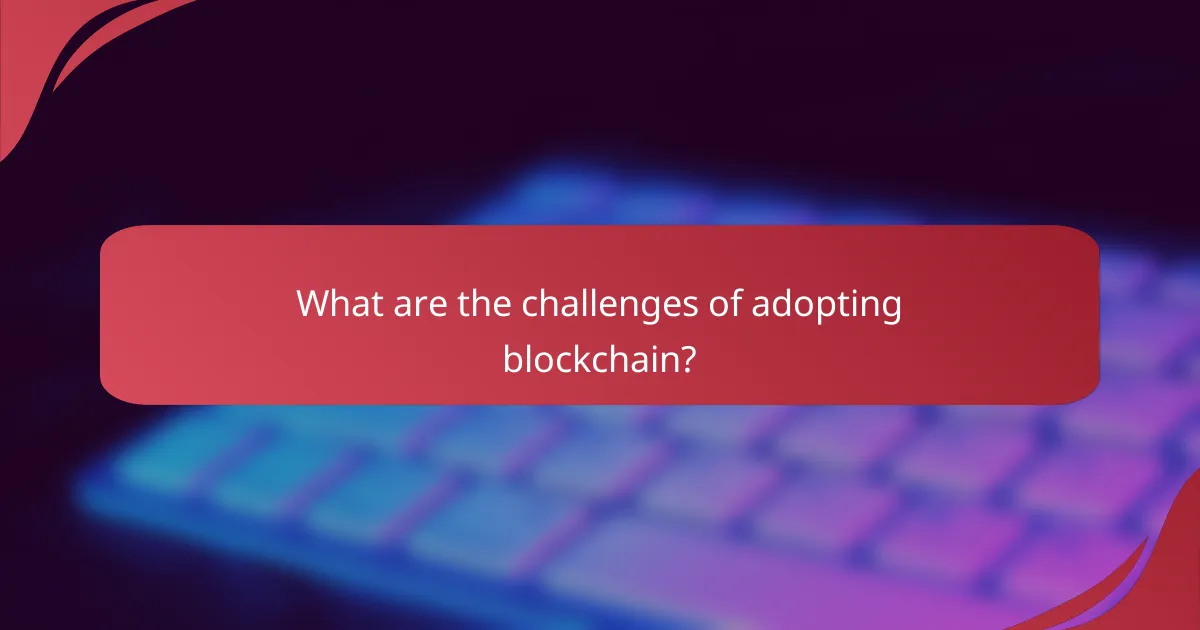 What are the challenges of adopting blockchain?